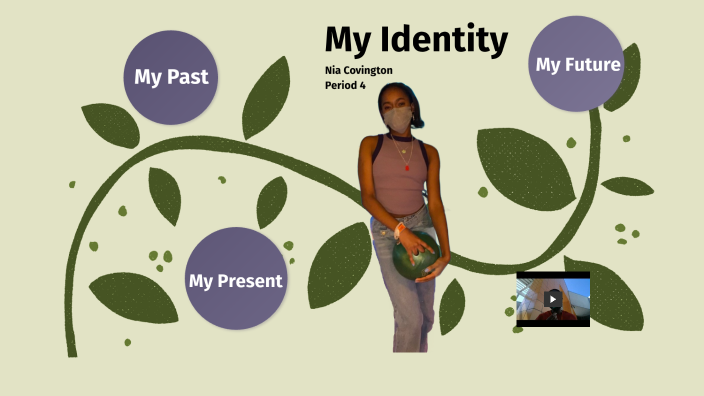 My Identity

Nia Covington
Period 4

My Past

My Future

My Present